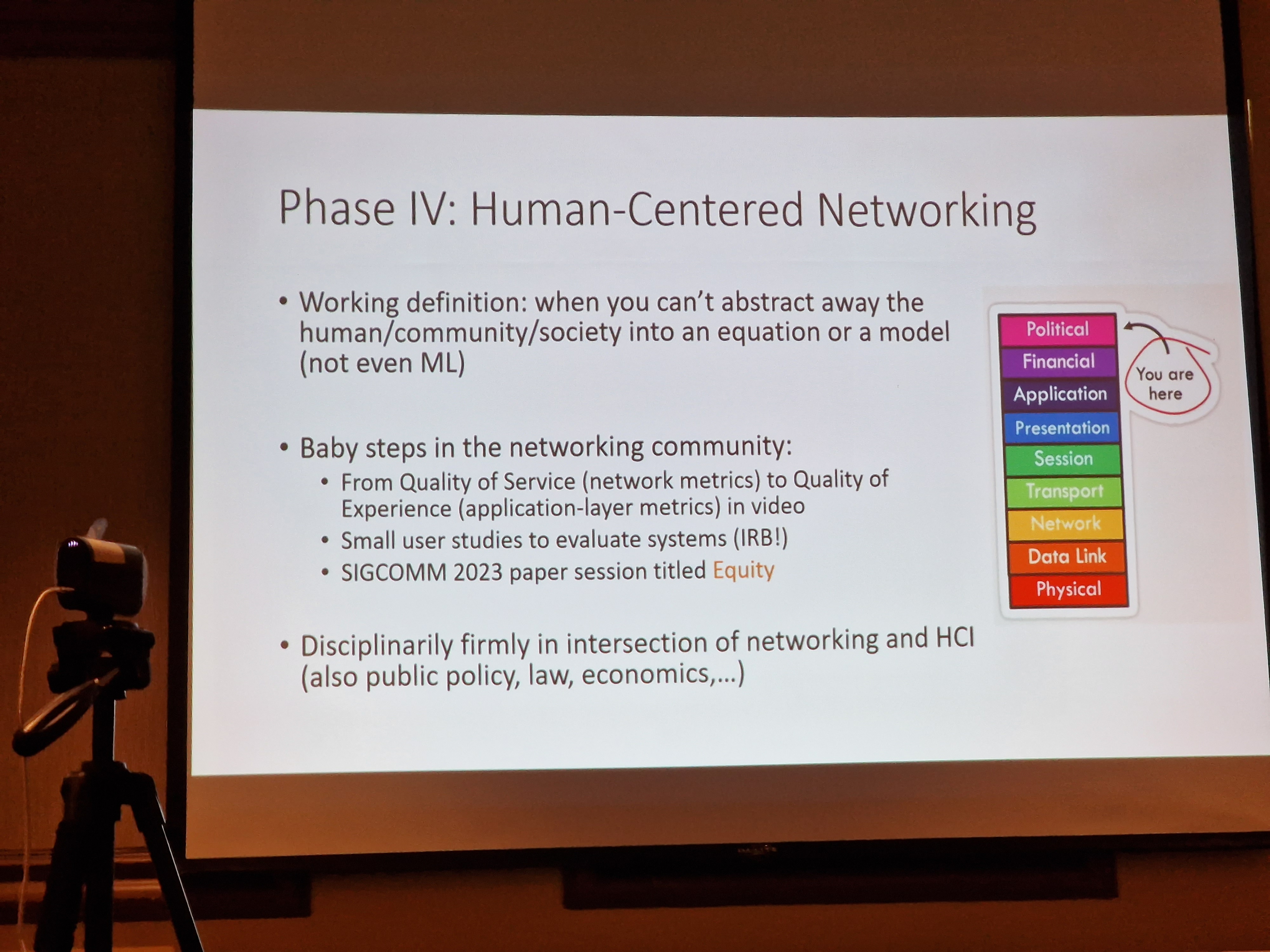 Phase IV: Human-Centered Networking

• Working definition: when you can't abstract away the human/community/society into an equation or a model (not even ML)

• Baby steps in the networking community:
• From Quality of Service (network metrics) to Quality of Experience (application-layer metrics) in video
• Small user studies to evaluate systems (IRB!)
• SIGCOMM 2023 paper session titled Equity

• Disciplinarily firmly in intersection of networking and HCI (also public policy, law, economics,...)

Political
Financial
Application
Presentation
Session
Transport
Network
Data Link
Physical

You are here